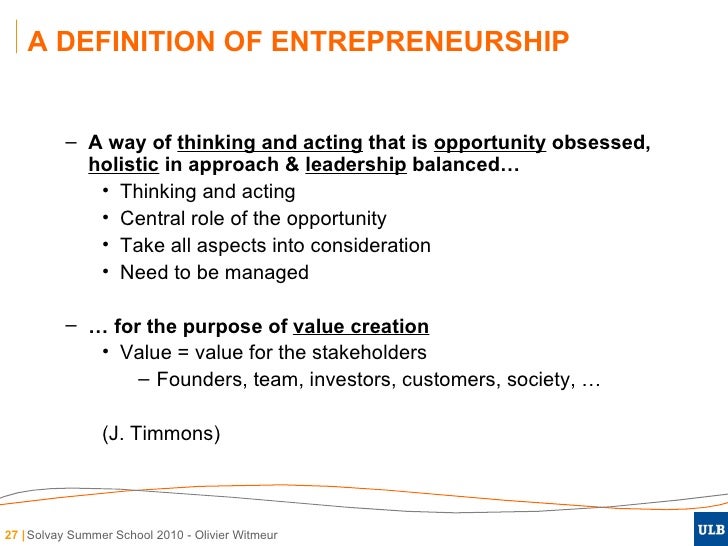 A DEFINITION OF ENTREPRENEURSHIP

– A way of thinking and acting that is opportunity obsessed, holistic in approach & leadership balanced…
• Thinking and acting
• Central role of the opportunity
• Take all aspects into consideration
• Need to be managed

– … for the purpose of value creation
• Value = value for the stakeholders
– Founders, team, investors, customers, society, …

(J. Timmons)

27 | Solvay Summer School 2010 - Olivier Witmeur

ULB